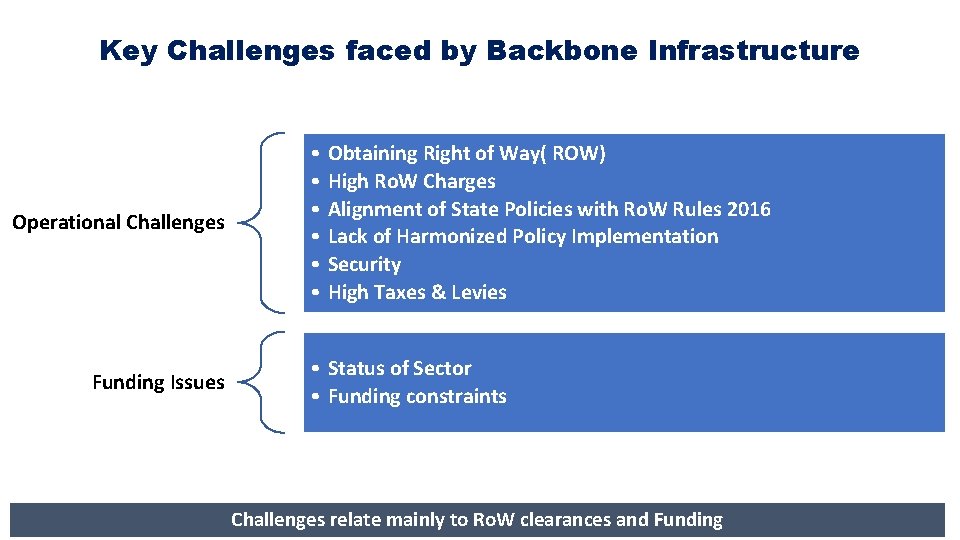 Key Challenges faced by Backbone Infrastructure

Operational Challenges

• Obtaining Right of Way( ROW)
• High RoW Charges
• Alignment of State Policies with RoW Rules 2016
• Lack of Harmonized Policy Implementation
• Security
• High Taxes & Levies

Funding Issues

• Status of Sector
• Funding constraints

Challenges relate mainly to RoW clearances and Funding